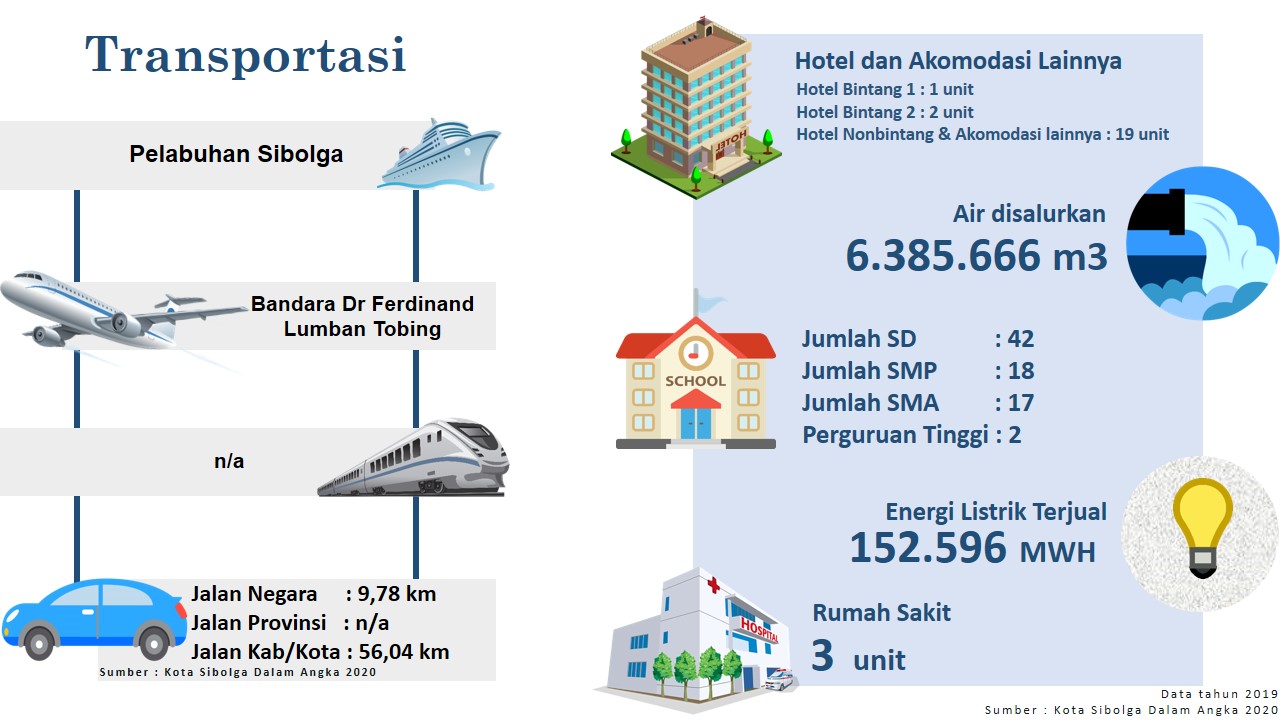 Transportasi

Pelabuhan Sibolga

Bandara Dr Ferdinand Lumban Tobing

n/a

Jalan Negara : 9,78 km
Jalan Provinsi : n/a
Jalan Kab/Kota : 56,04 km

Sumber : Kota Sibolga Dalam Angka 2020

HOTEL

Hotel dan Akomodasi Lainnya
Hotel Bintang 1 : 1 unit
Hotel Bintang 2 : 2 unit
Hotel Nonbintang & Akomodasi lainnya : 19 unit

Air disalurkan
6.385.666 m3

SCHOOL

Jumlah SD : 42
Jumlah SMP : 18
Jumlah SMA : 17
Perguruan Tinggi : 2

Energi Listrik Terjual
152.596 MWH

HOSPITAL

Rumah Sakit
3 unit

Data tahun 2019
Sumber : Kota Sibolga Dalam Angka 2020